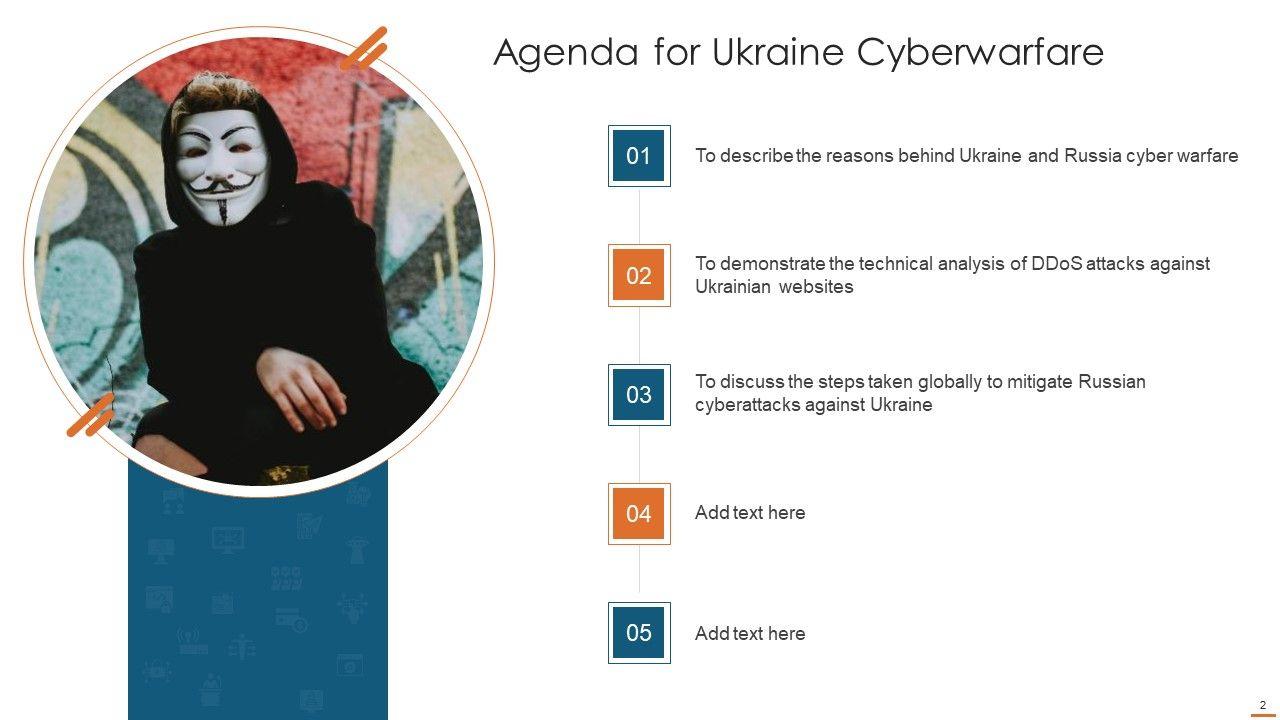 Agenda for Ukraine Cyberwarfare

01
To describe the reasons behind Ukraine and Russia cyber warfare

02
To demonstrate the technical analysis of DDoS attacks against Ukrainian websites

03
To discuss the steps taken globally to mitigate Russian cyberattacks against Ukraine

04
Add text here

05
Add text here

2